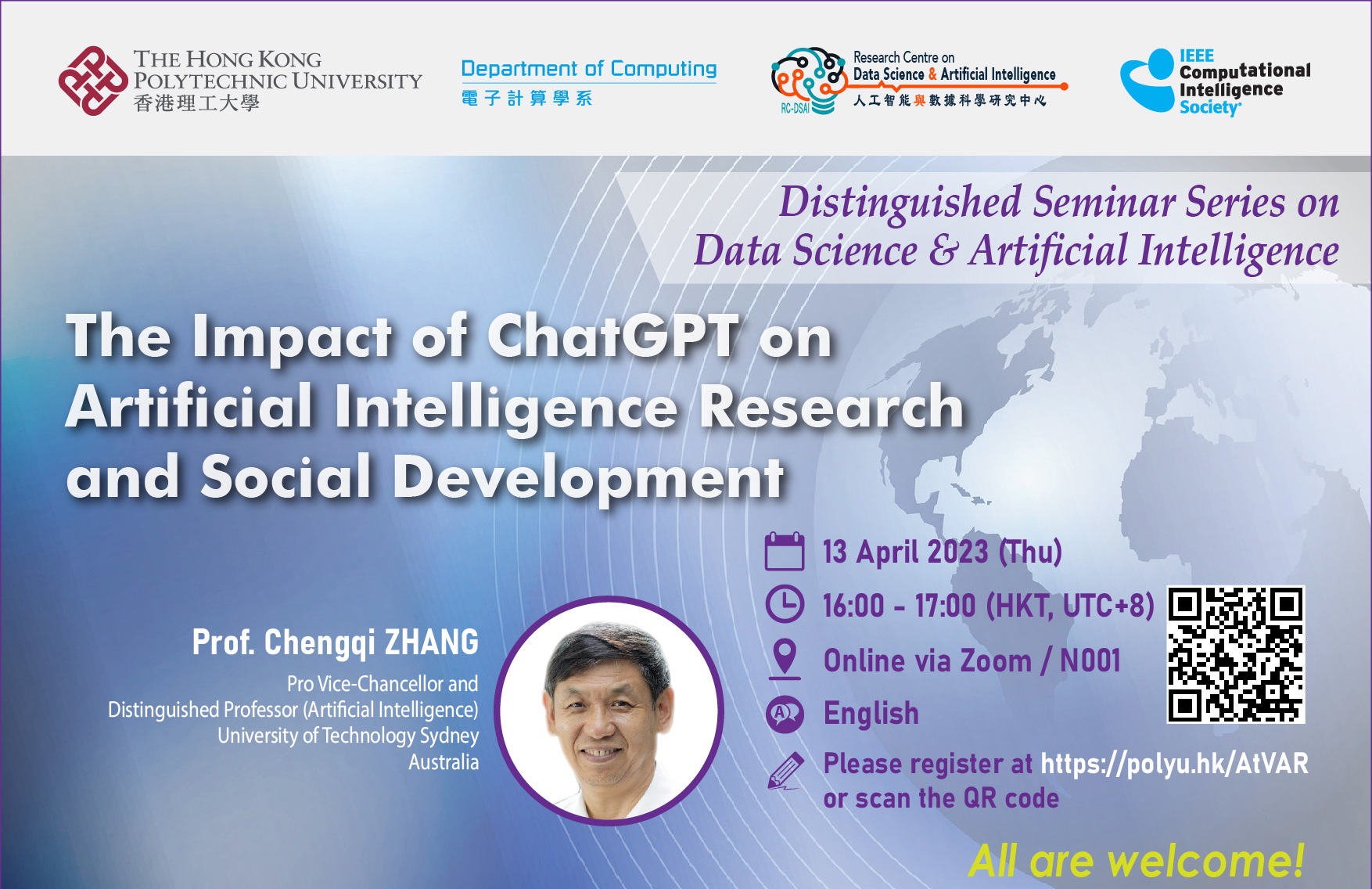 THE HONG KONG POLYTECHNIC UNIVERSITY
香港理工大學

Department of Computing
電子計算學系

RC-DSAI
Research Centre on Data Science & Artificial Intelligence
人工智能與數據科學研究中心

IEEE Computational Intelligence Society

Distinguished Seminar Series on Data Science & Artificial Intelligence

The Impact of ChatGPT on Artificial Intelligence Research and Social Development

Prof. Chengqi ZHANG
Pro Vice-Chancellor and Distinguished Professor (Artificial Intelligence)
University of Technology Sydney
Australia

13 April 2023 (Thu)
16:00 - 17:00 (HKT, UTC+8)
Online via Zoom / N001
English
Please register at https://polyu.hk/AtVAR or scan the QR code

All are welcome!